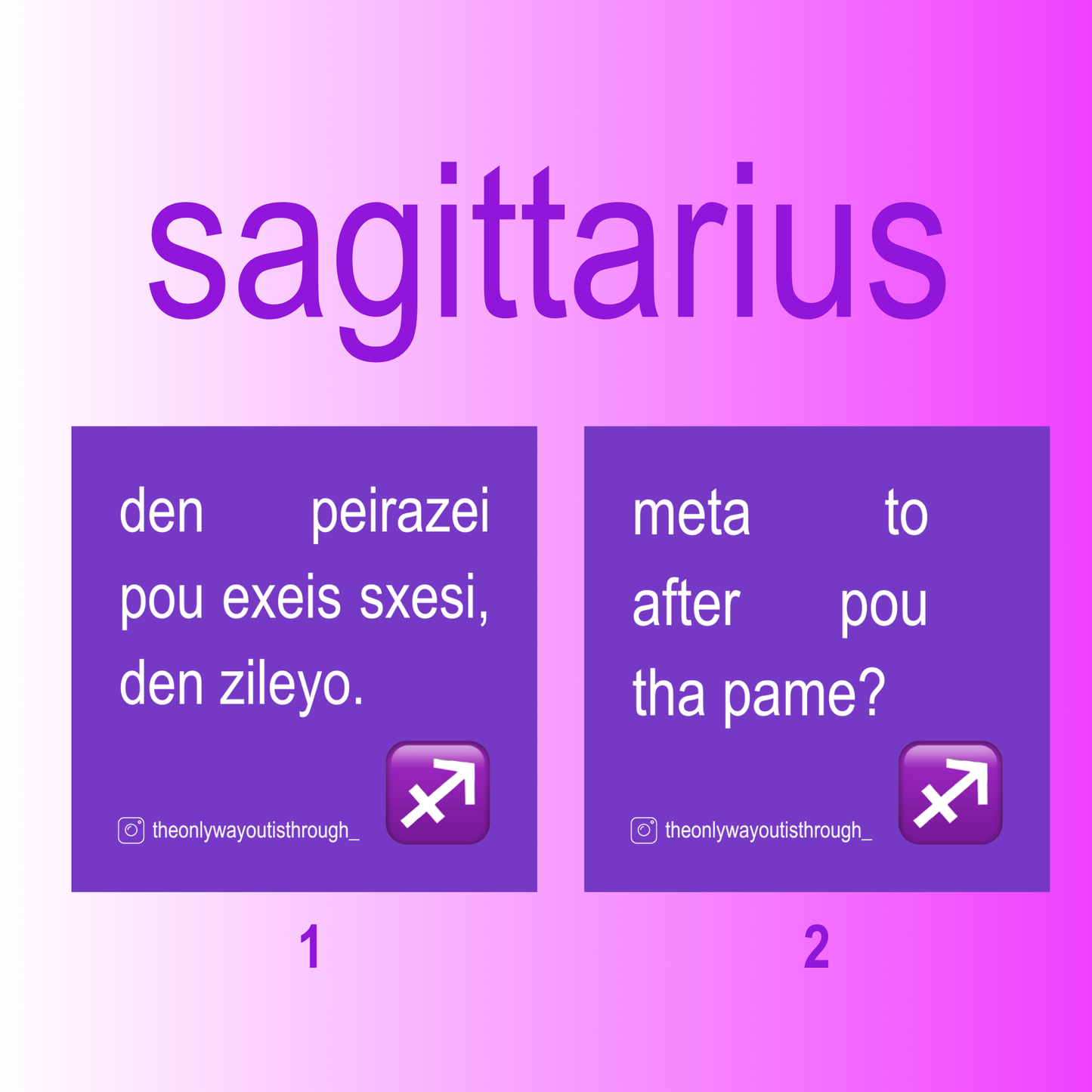 sagittarius

den peirazei pou exeis sxesi, den zileyo.

theonlywayoutisthrough_

1

meta to after pou tha pame?

theonlywayoutisthrough_

2